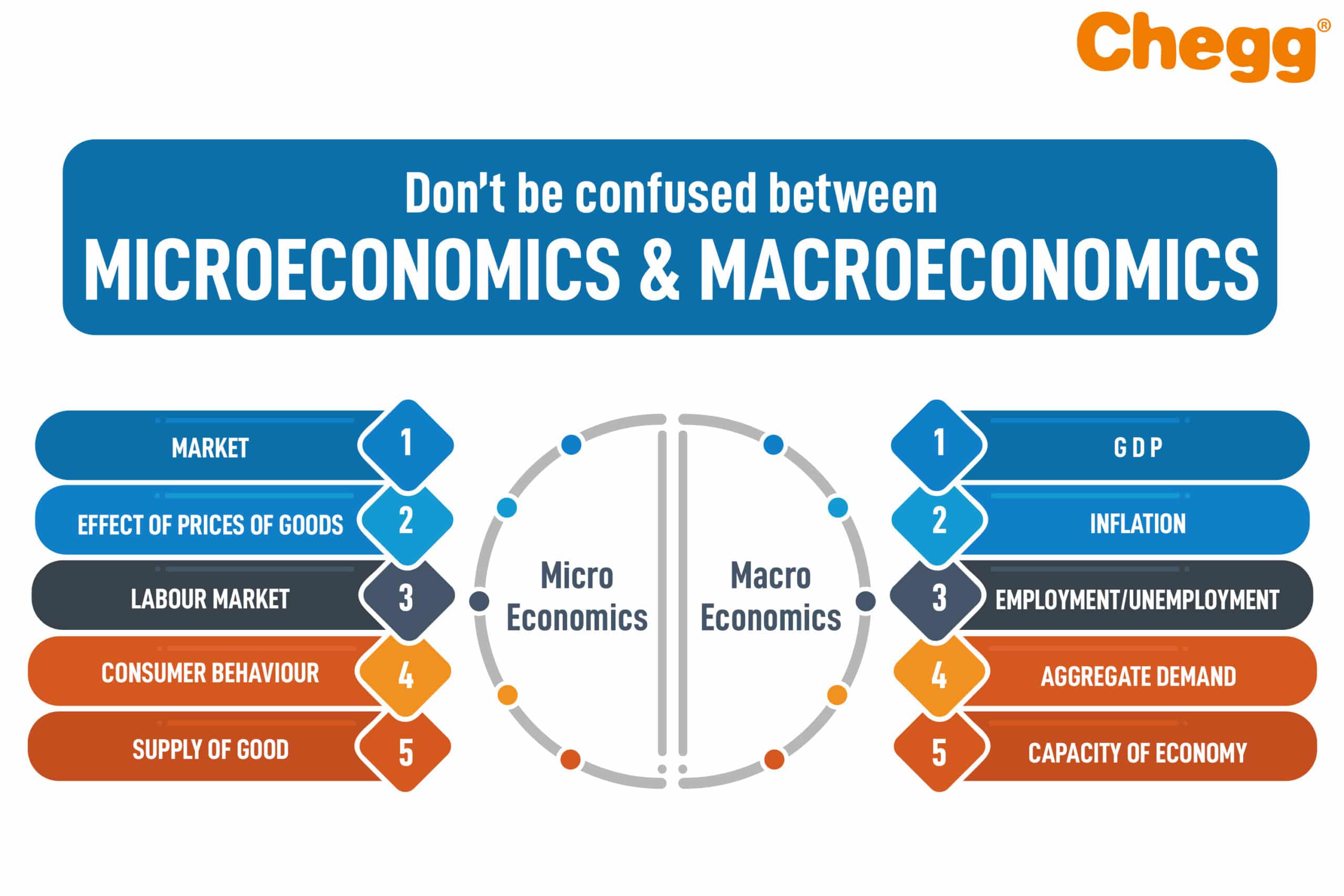 Chegg®

Don't be confused between
MICROECONOMICS & MACROECONOMICS

MARKET 1
EFFECT OF PRICES OF GOODS 2
LABOUR MARKET 3
CONSUMER BEHAVIOUR 4
SUPPLY OF GOOD 5

Micro Economics

Macro Economics

1 GDP
2 INFLATION
3 EMPLOYMENT/UNEMPLOYMENT
4 AGGREGATE DEMAND
5 CAPACITY OF ECONOMY